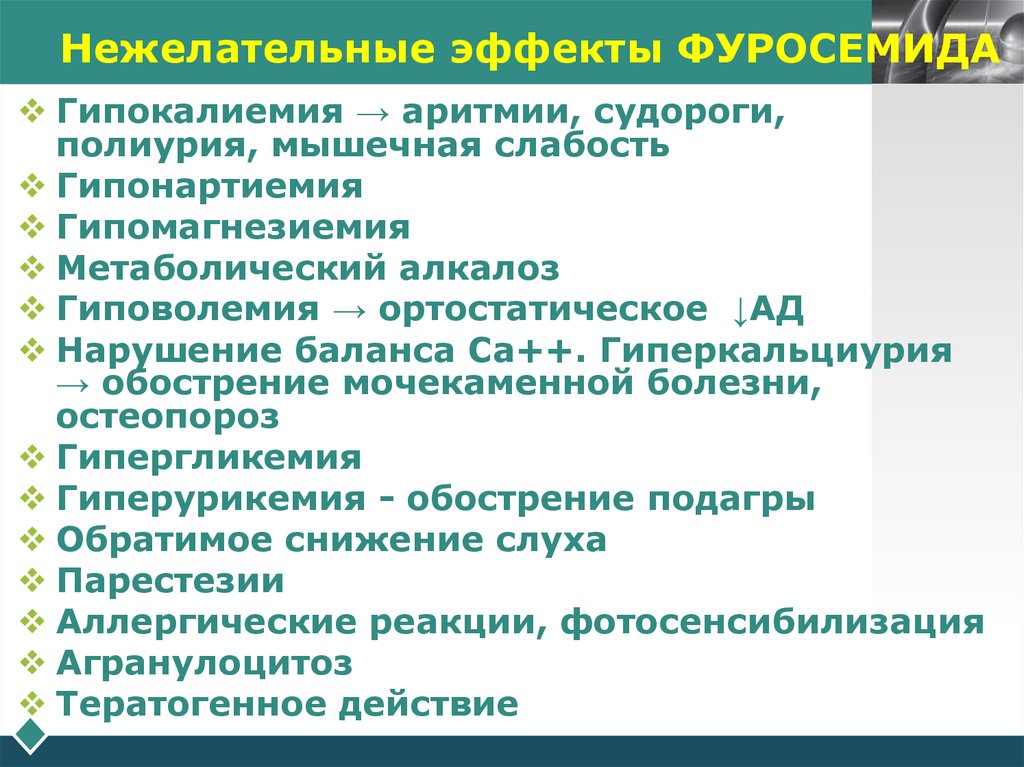 Нежелательные эффекты ФУРОСЕМИДА

❖ Гипокалиемия → аритмии, судороги, полиурия, мышечная слабость
❖ Гипонартиемия
❖ Гипомагнезиемия
❖ Метаболический алкалоз
❖ Гиповолемия → ортостатическое ↓АД
❖ Нарушение баланса Са++. Гиперкальциурия → обострение мочекаменной болезни, остеопороз
❖ Гипергликемия
❖ Гиперурикемия - обострение подагры
❖ Обратимое снижение слуха
❖ Парестезии
❖ Аллергические реакции, фотосенсибилизация
❖ Агранулоцитоз
❖ Тератогенное действие